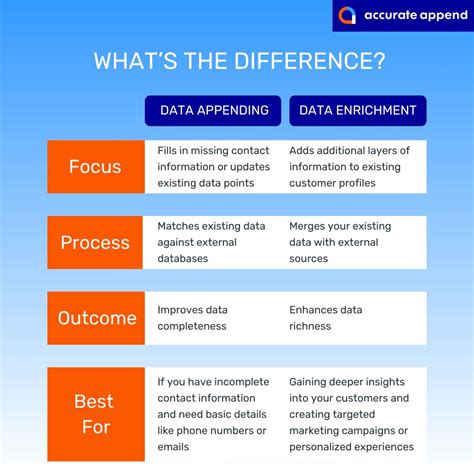 accurate append

WHAT'S THE DIFFERENCE?

| | DATA APPENDING | DATA ENRICHMENT |
|---|---|---|
| Focus | Fills in missing contact information or updates existing data points | Adds additional layers of information to existing customer profiles |
| Process | Matches existing data against external databases | Merges your existing data with external sources |
| Outcome | Improves data completeness | Enhances data richness |
| Best For | If you have incomplete contact information and need basic details like phone numbers or emails | Gaining deeper insights into your customers and creating targeted marketing campaigns or personalized experiences |